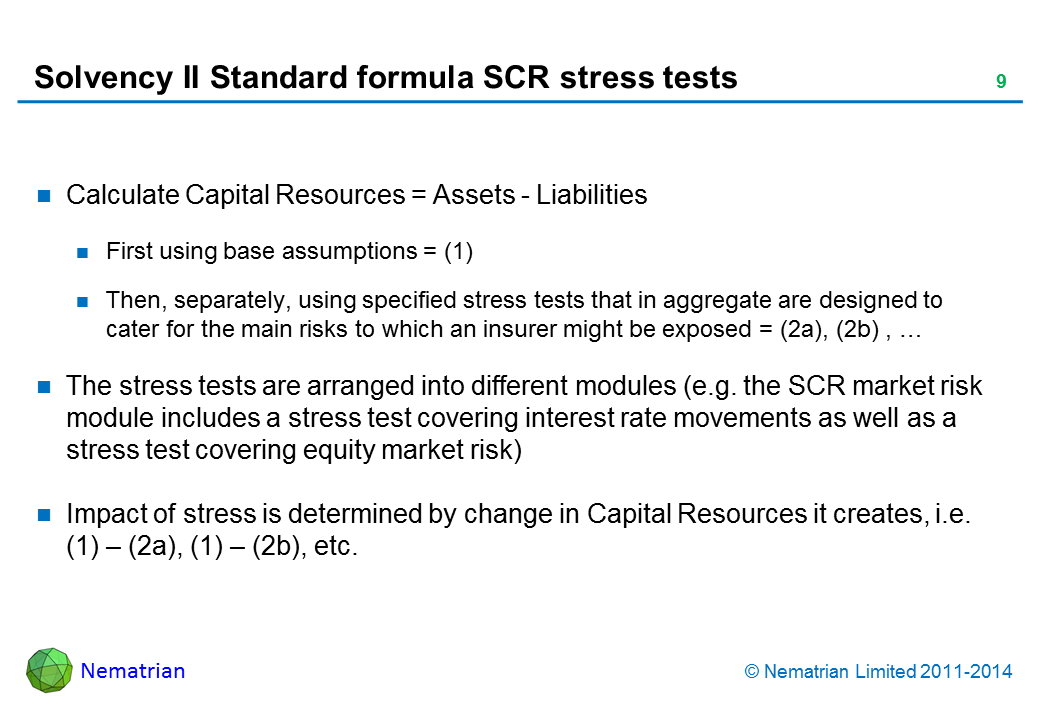 Solvency II Standard formula SCR stress tests

9

Calculate Capital Resources = Assets - Liabilities

First using base assumptions = (1)

Then, separately, using specified stress tests that in aggregate are designed to cater for the main risks to which an insurer might be exposed = (2a), (2b) , …

The stress tests are arranged into different modules (e.g. the SCR market risk module includes a stress test covering interest rate movements as well as a stress test covering equity market risk)

Impact of stress is determined by change in Capital Resources it creates, i.e. (1) – (2a), (1) – (2b), etc.

Nematrian

© Nematrian Limited 2011-2014